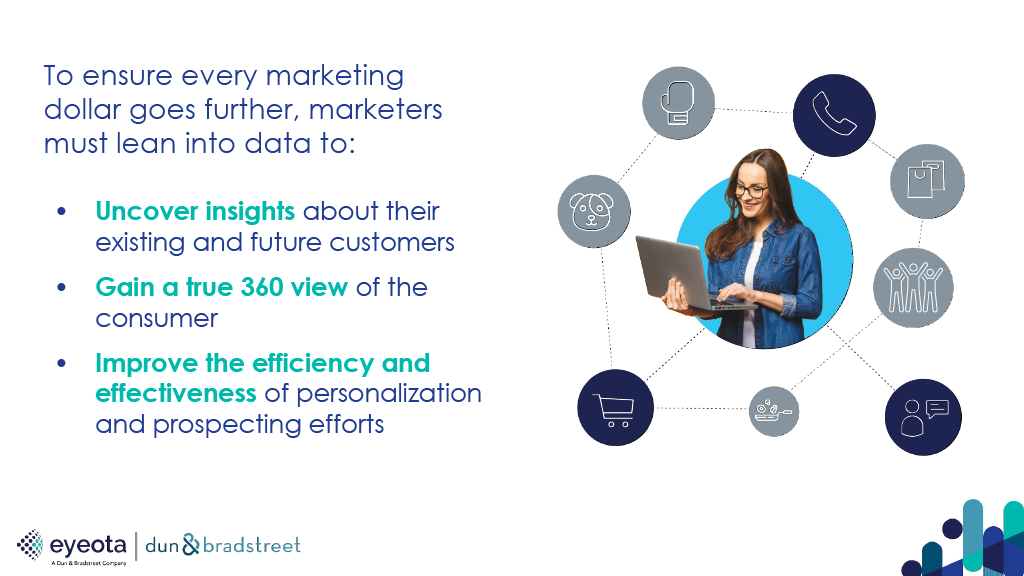 To ensure every marketing dollar goes further, marketers must lean into data to:

• Uncover insights about their existing and future customers

• Gain a true 360 view of the consumer

• Improve the efficiency and effectiveness of personalization and prospecting efforts

eyeota
A Dun & Bradstreet Company
dun & bradstreet